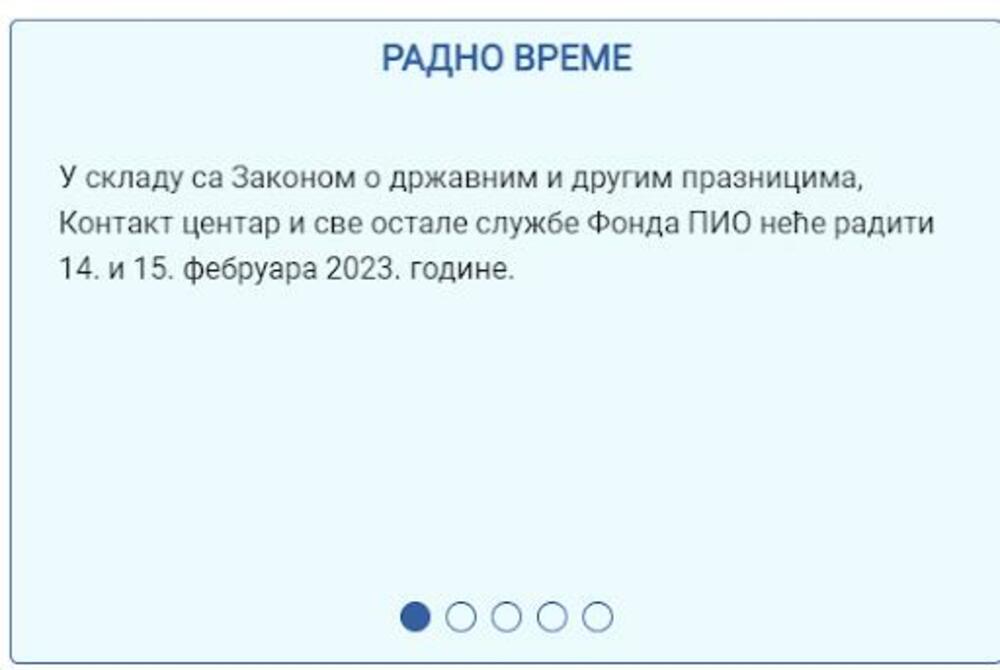 РАДНО ВРЕМЕ

У складу са Законом о државним и другим празницима, Контакт центар и све остале службе Фонда ПИО неће радити 14. и 15. фебруара 2023. године.